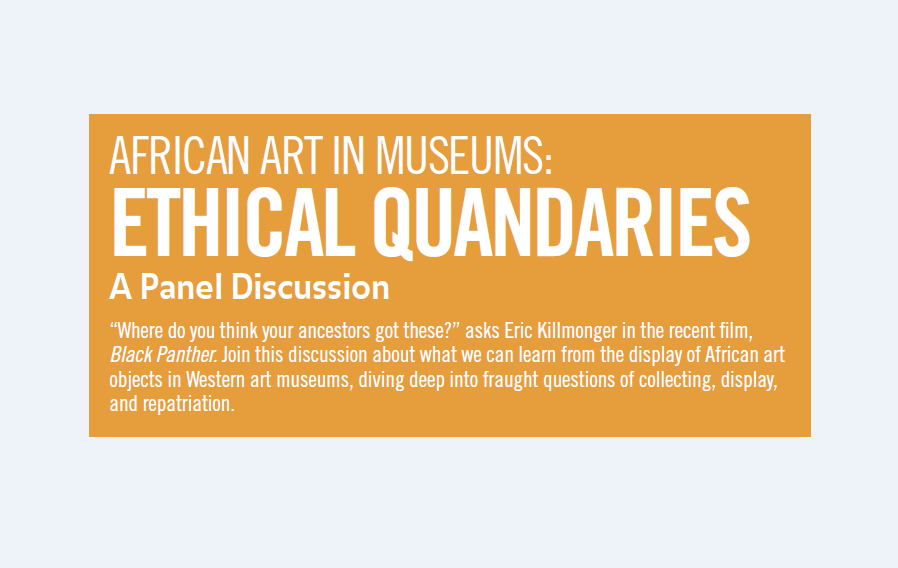 AFRICAN ART IN MUSEUMS:
ETHICAL QUANDARIES
A Panel Discussion

“Where do you think your ancestors got these?” asks Eric Killmonger in the recent film, Black Panther. Join this discussion about what we can learn from the display of African art objects in Western art museums, diving deep into fraught questions of collecting, display, and repatriation.